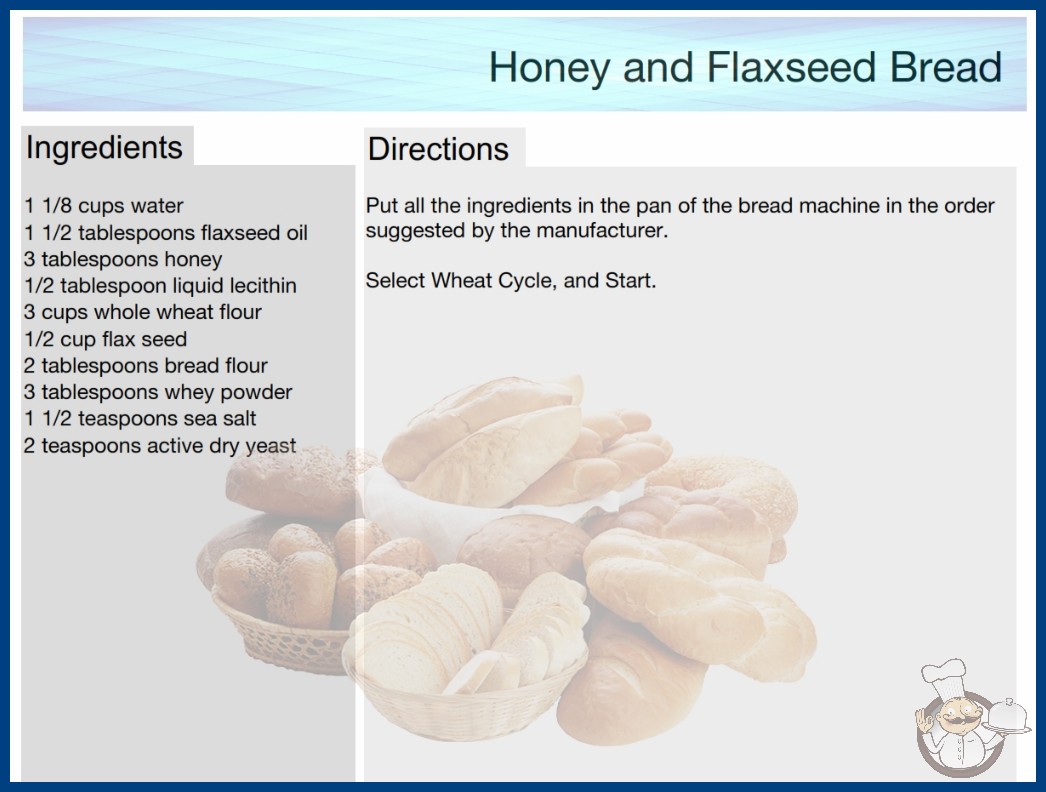 Honey and Flaxseed Bread

Ingredients

1 1/8 cups water
1 1/2 tablespoons flaxseed oil
3 tablespoons honey
1/2 tablespoon liquid lecithin
3 cups whole wheat flour
1/2 cup flax seed
2 tablespoons bread flour
3 tablespoons whey powder
1 1/2 teaspoons sea salt
2 teaspoons active dry yeast

Directions

Put all the ingredients in the pan of the bread machine in the order suggested by the manufacturer.

Select Wheat Cycle, and Start.